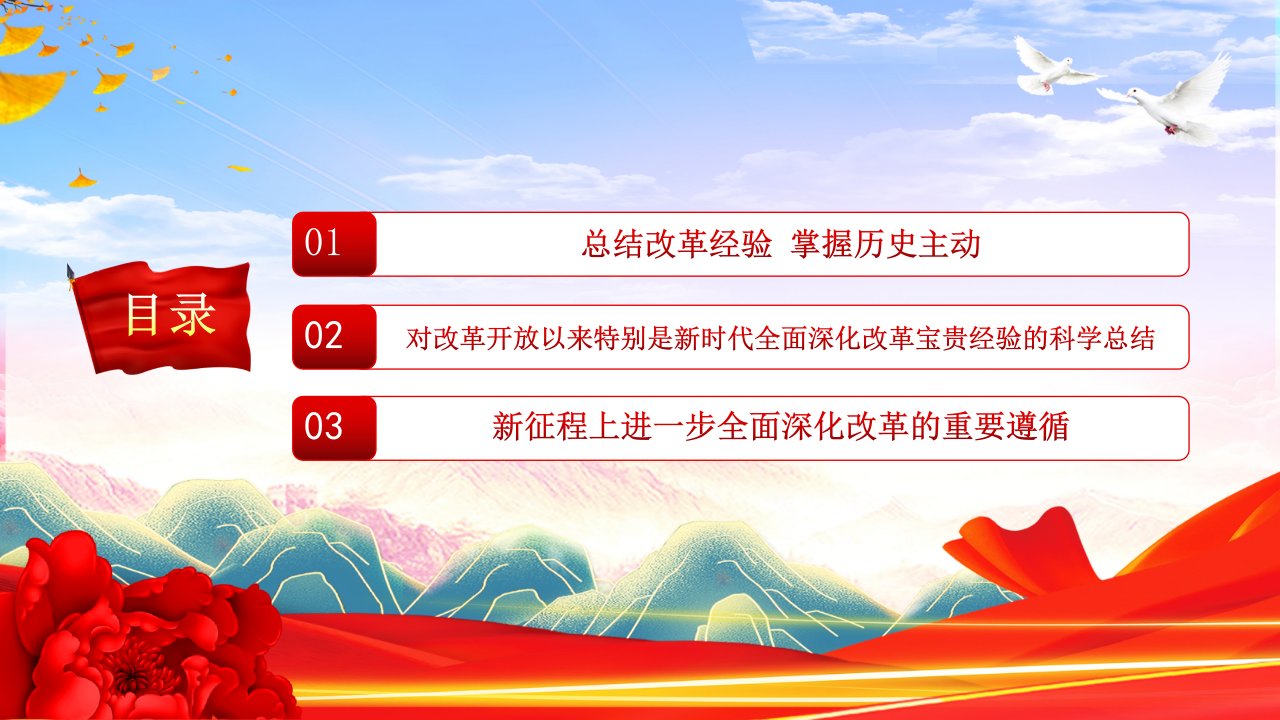 目录

01 总结改革经验 掌握历史主动

02 对改革开放以来特别是新时代全面深化改革宝贵经验的科学总结

03 新征程上进一步全面深化改革的重要遵循